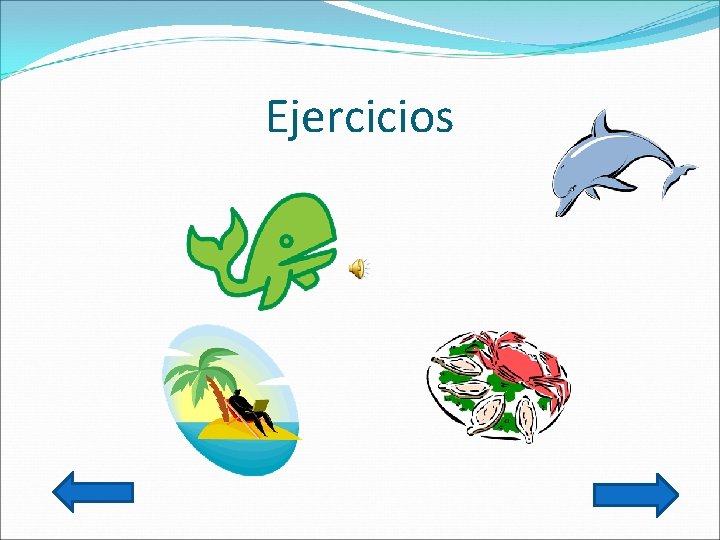 Ejercicios